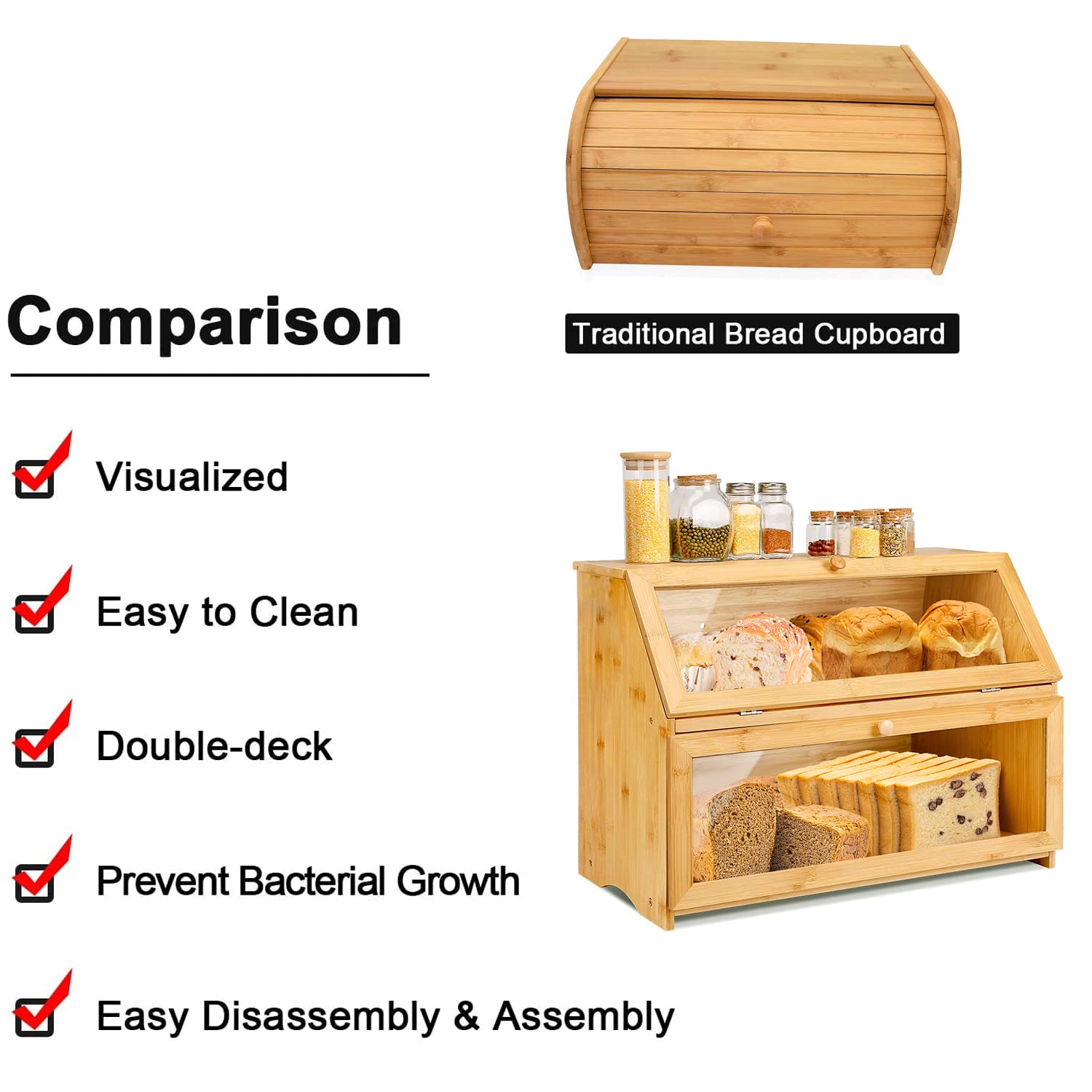 Comparison

Traditional Bread Cupboard

Visualized

Easy to Clean

Double-deck

Prevent Bacterial Growth

Easy Disassembly & Assembly